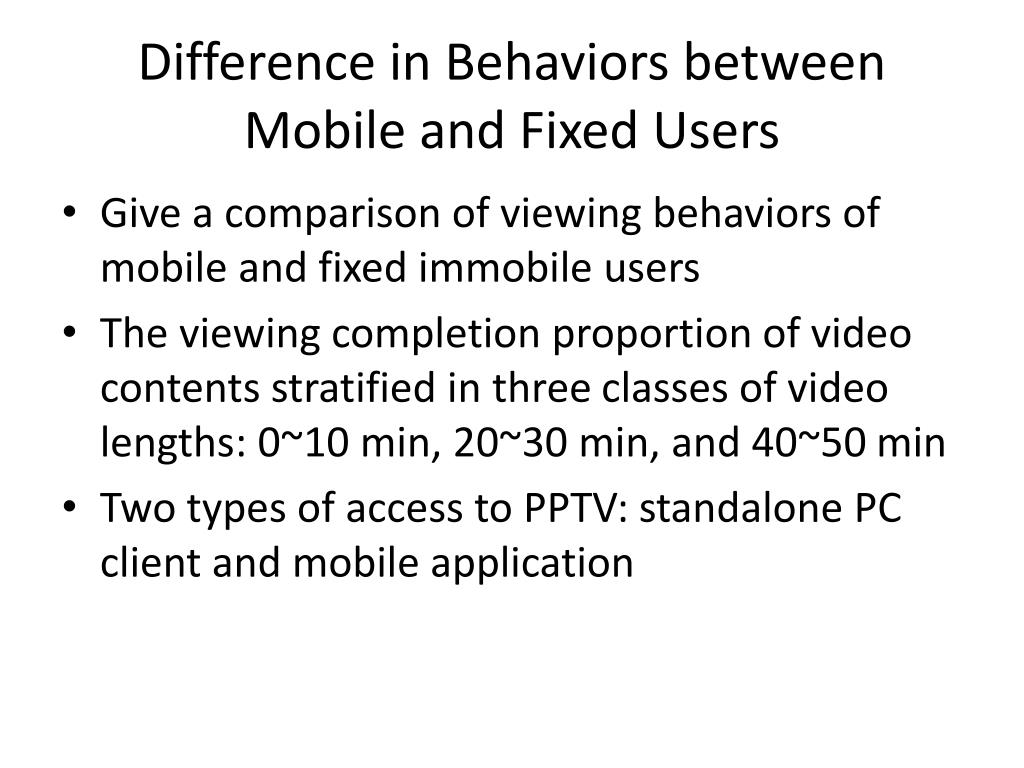 Difference in Behaviors between Mobile and Fixed Users

• Give a comparison of viewing behaviors of mobile and fixed immobile users
• The viewing completion proportion of video contents stratified in three classes of video lengths: 0~10 min, 20~30 min, and 40~50 min
• Two types of access to PPTV: standalone PC client and mobile application